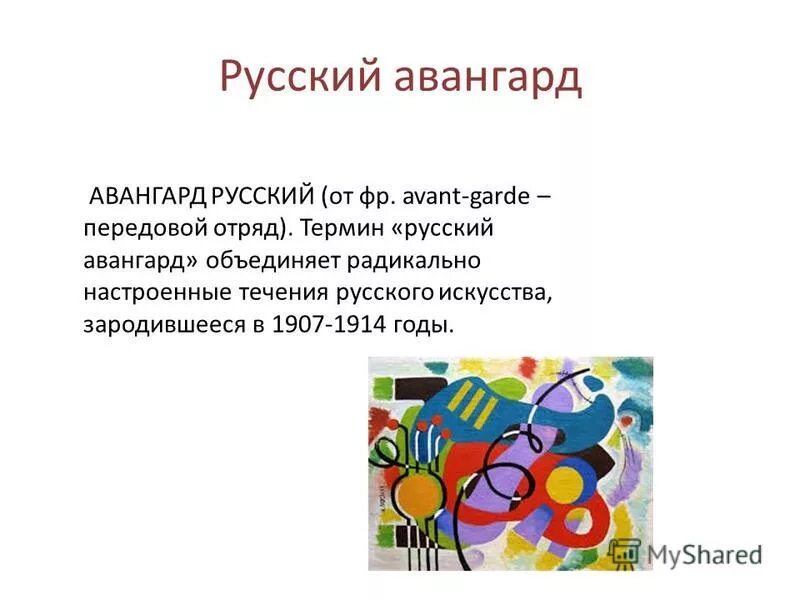 Русский авангард

АВАНГАРД РУССКИЙ (от фр. avant-garde – передовой отряд). Термин «русский авангард» объединяет радикально настроенные течения русского искусства, зародившееся в 1907-1914 годы.

MyShared